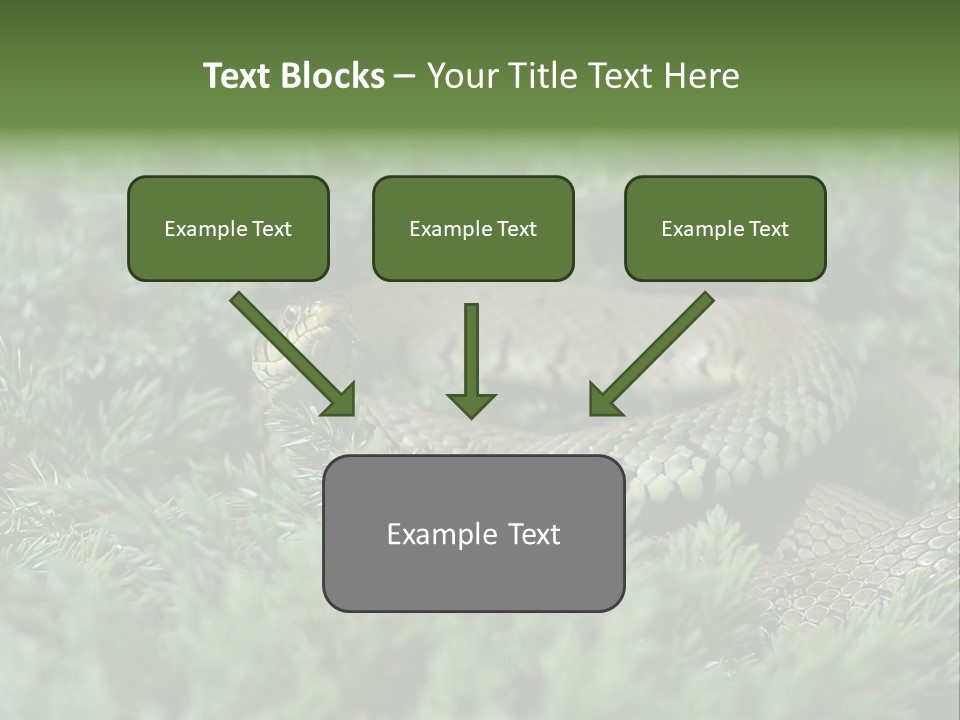 Text Blocks – Your Title Text Here

Example Text

Example Text

Example Text

Example Text